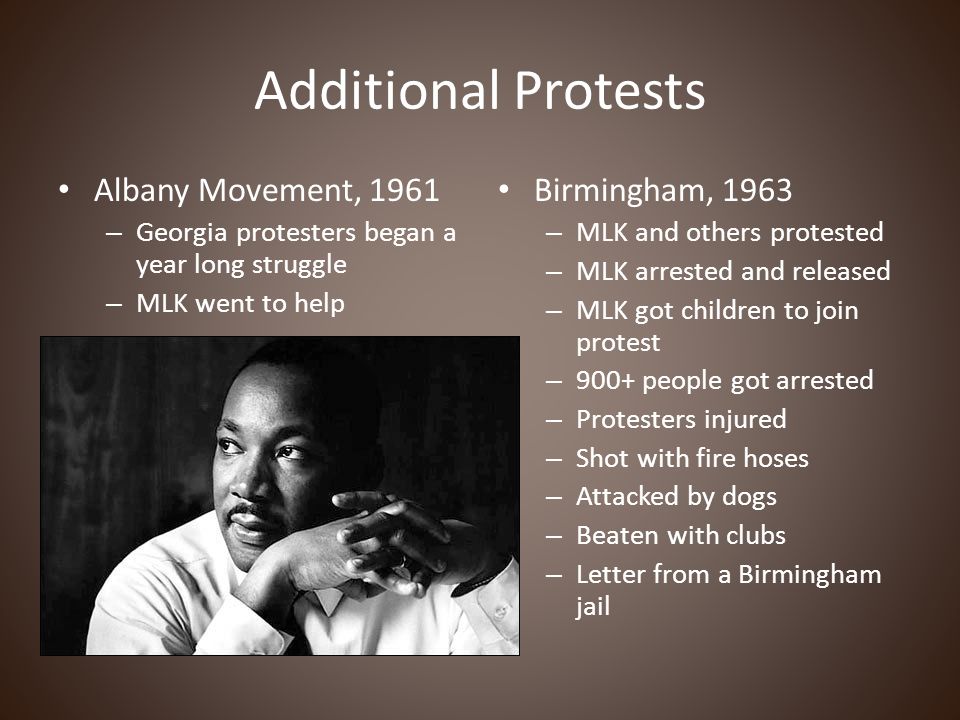 Additional Protests

• Albany Movement, 1961
– Georgia protesters began a year long struggle
– MLK went to help

• Birmingham, 1963
– MLK and others protested
– MLK arrested and released
– MLK got children to join protest
– 900+ people got arrested
– Protesters injured
– Shot with fire hoses
– Attacked by dogs
– Beaten with clubs
– Letter from a Birmingham jail